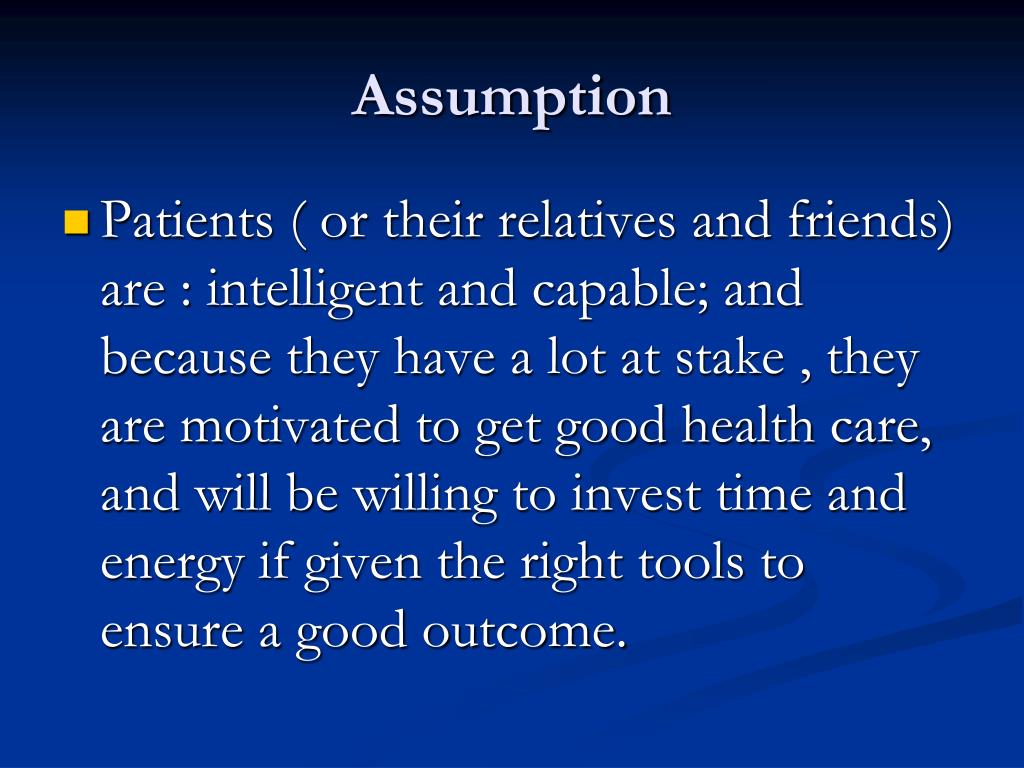 Assumption

Patients ( or their relatives and friends) are : intelligent and capable; and because they have a lot at stake , they are motivated to get good health care, and will be willing to invest time and energy if given the right tools to ensure a good outcome.